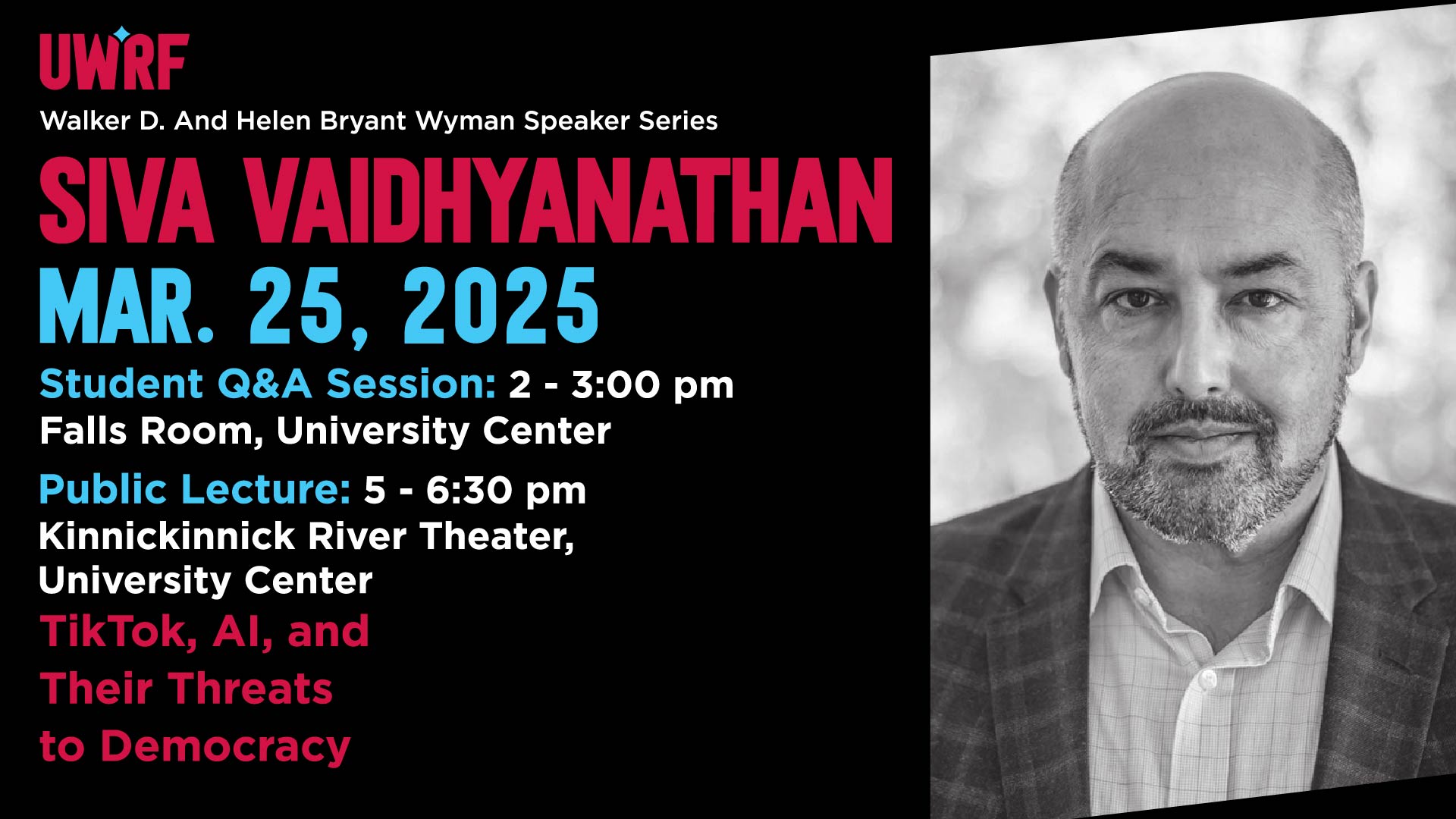 UWRF

Walker D. And Helen Bryant Wyman Speaker Series

SIVA VAIDHYANATHAN

MAR. 25, 2025

Student Q&A Session: 2 - 3:00 pm
Falls Room, University Center

Public Lecture: 5 - 6:30 pm
Kinnickinnick River Theater, University Center

TikTok, AI, and Their Threats to Democracy